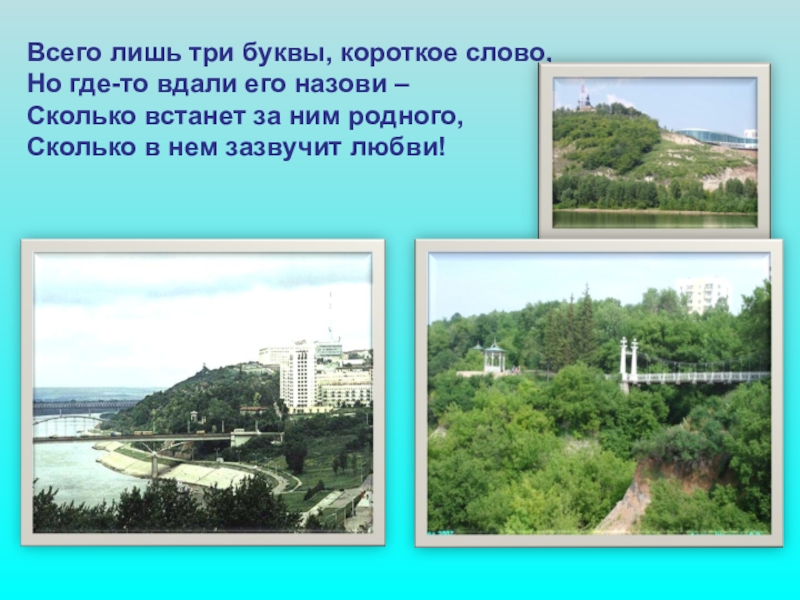 Всего лишь три буквы, короткое слово,
Но где-то вдали его назови –
Сколько встанет за ним родного,
Сколько в нем зазвучит любви!